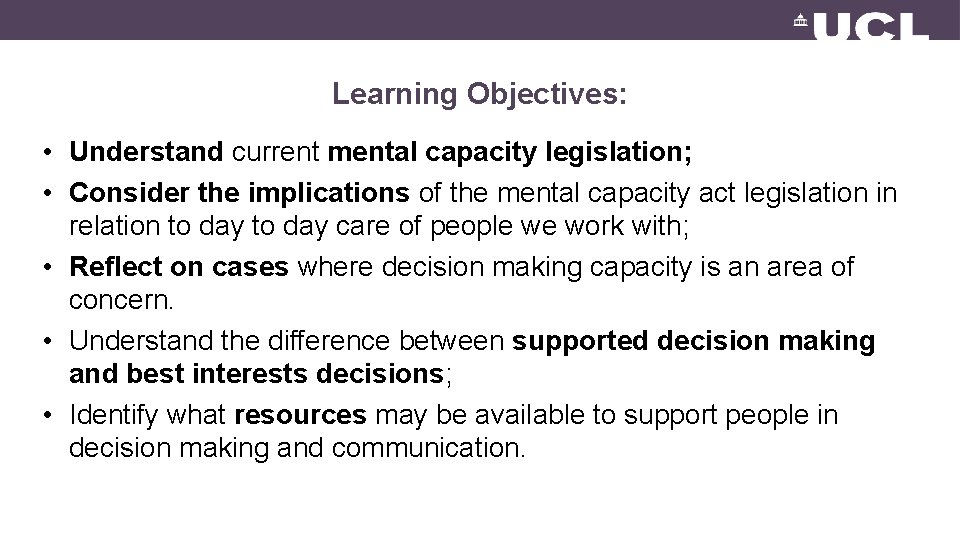 UCL

Learning Objectives:

• Understand current mental capacity legislation;
• Consider the implications of the mental capacity act legislation in relation to day to day care of people we work with;
• Reflect on cases where decision making capacity is an area of concern.
• Understand the difference between supported decision making and best interests decisions;
• Identify what resources may be available to support people in decision making and communication.